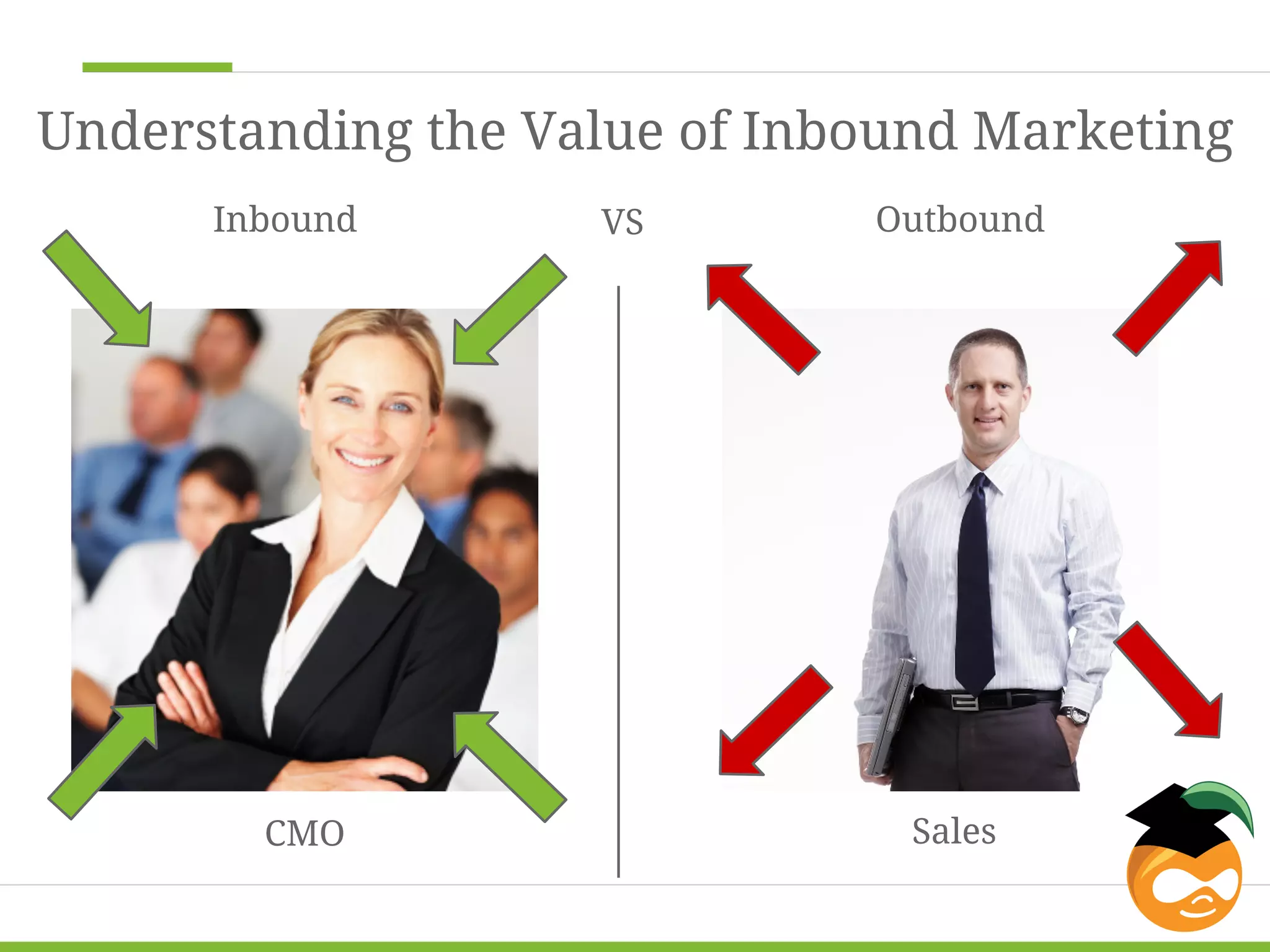 Understanding the Value of Inbound Marketing

Inbound

VS

Outbound

CMO

Sales